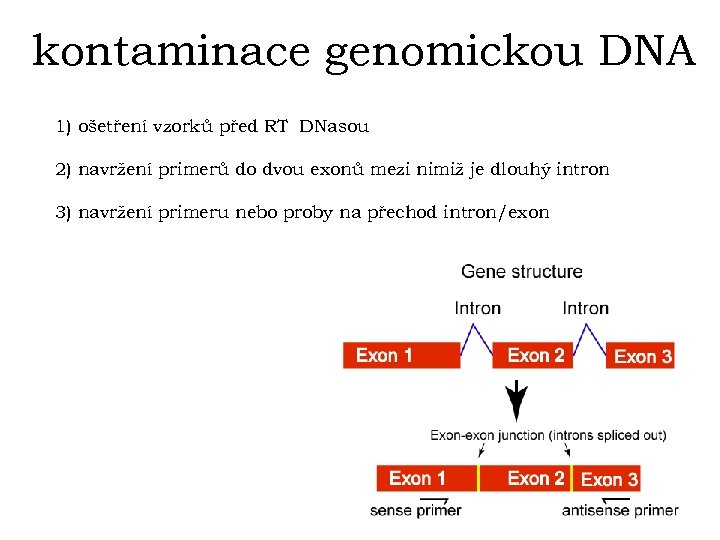 kontaminace genomickou DNA

1) ošetření vzorků před RT DNasou

2) navržení primerů do dvou exonů mezi nimiž je dlouhý intron

3) navržení primeru nebo proby na přechod intron/exon

Gene structure

Intron

Intron

Exon 1

Exon 2

Exon 3

Exon-exon junction (introns spliced out)

Exon 1

Exon 2

Exon 3

sense primer

antisense primer